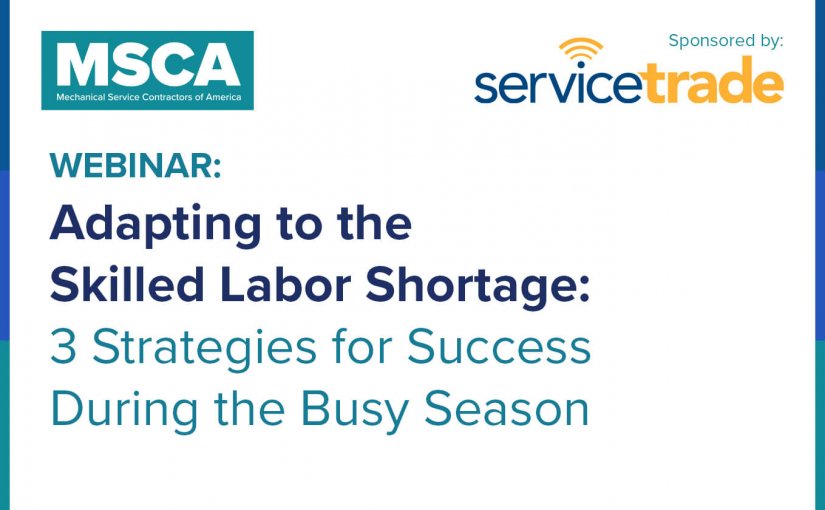 MSCA
Mechanical Service Contractors of America

Sponsored by:
servicetrade

WEBINAR:
Adapting to the Skilled Labor Shortage:
3 Strategies for Success During the Busy Season